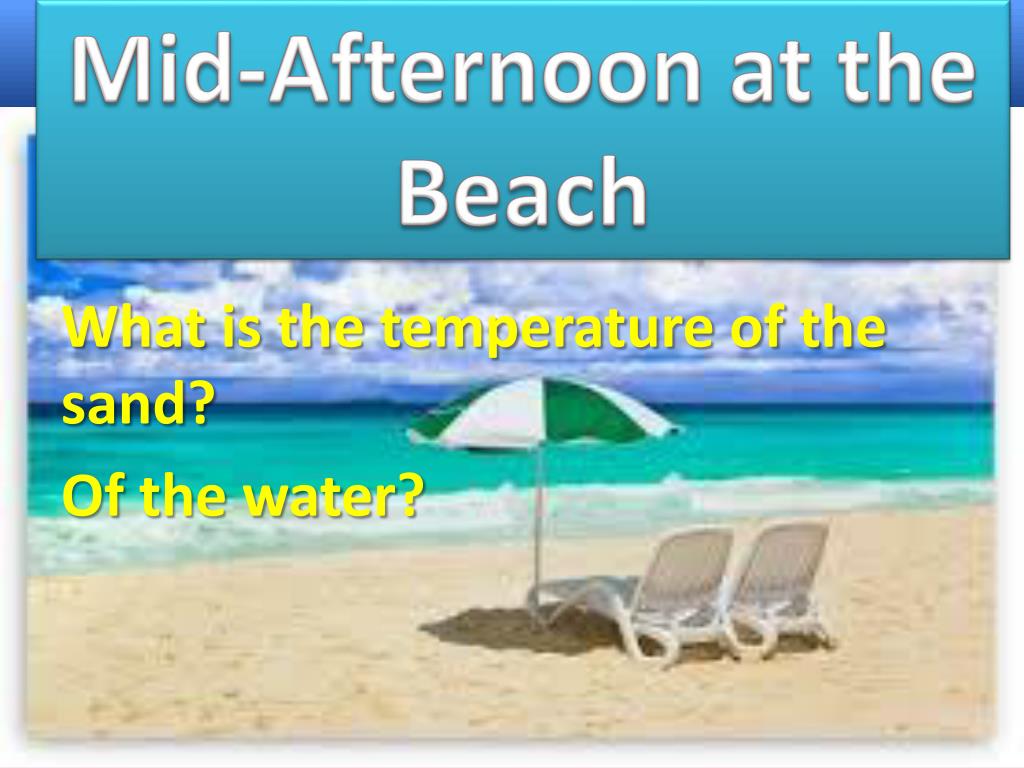 Mid-Afternoon at the Beach

What is the temperature of the sand?

Of the water?